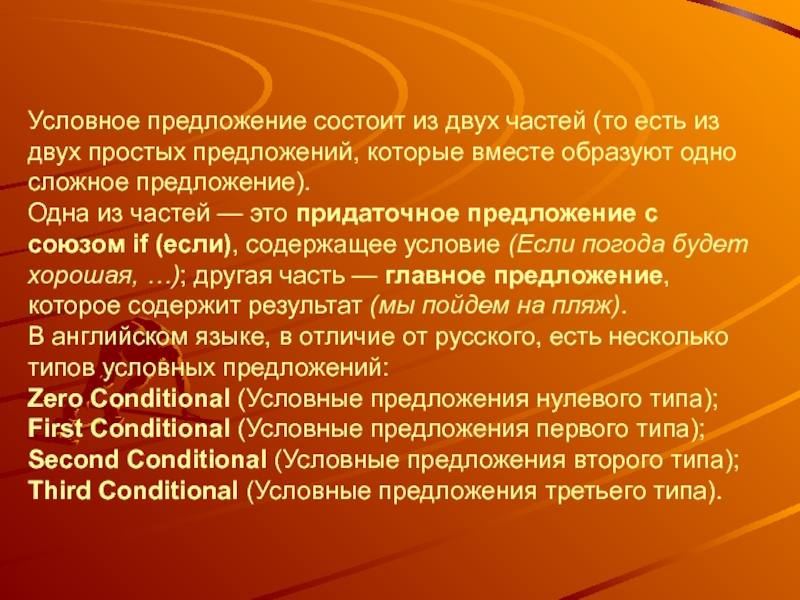 Условное предложение состоит из двух частей (то есть из двух простых предложений, которые вместе образуют одно сложное предложение).
Одна из частей — это придаточное предложение с союзом if (если), содержащее условие (Если погода будет хорошая, …); другая часть — главное предложение, которое содержит результат (мы пойдем на пляж).
В английском языке, в отличие от русского, есть несколько типов условных предложений:
Zero Conditional (Условные предложения нулевого типа);
First Conditional (Условные предложения первого типа);
Second Conditional (Условные предложения второго типа);
Third Conditional (Условные предложения третьего типа).